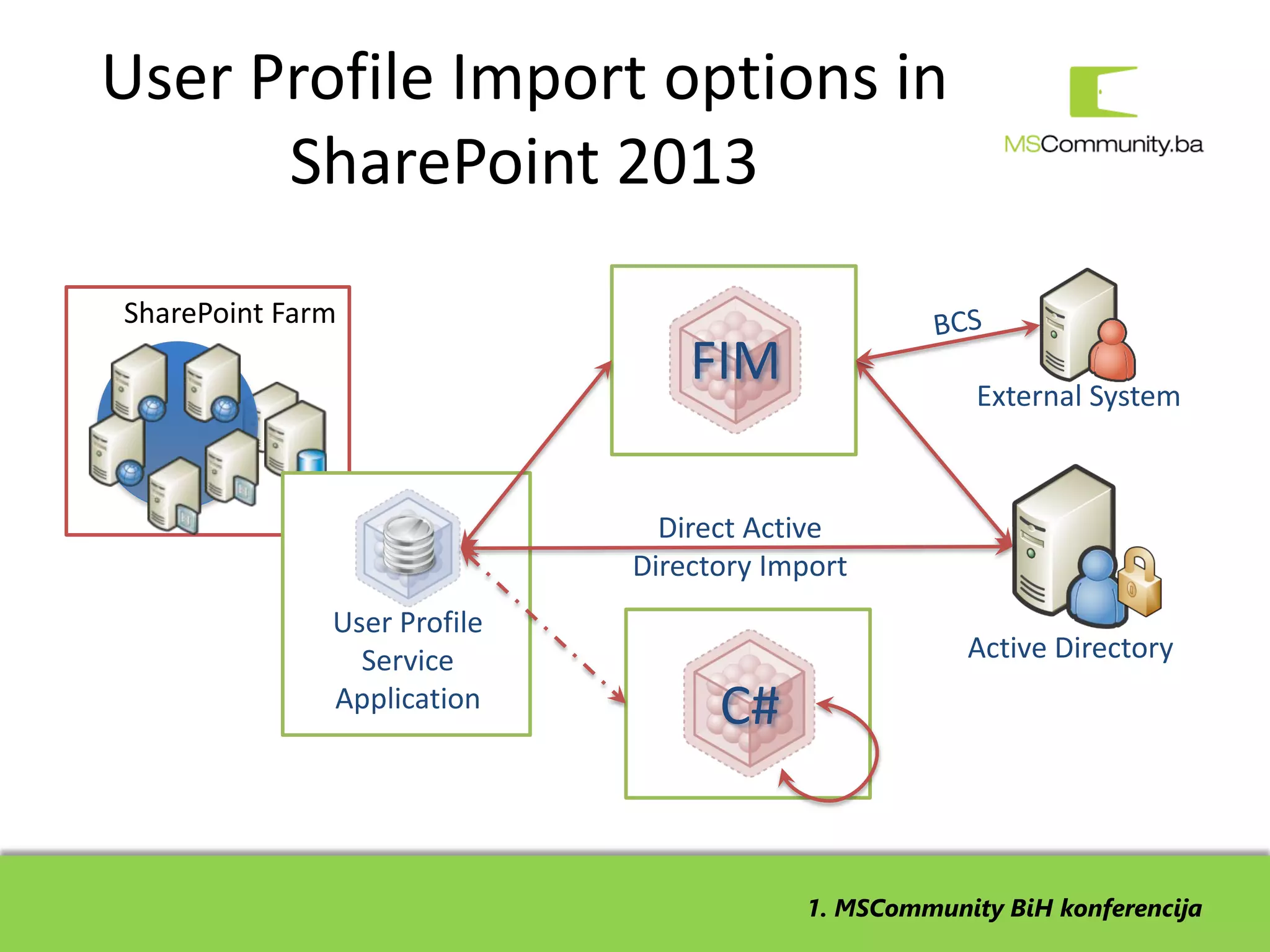 User Profile Import options in SharePoint 2013

MSCommunity.ba

SharePoint Farm

FIM

BCS

External System

Direct Active Directory Import

User Profile Service Application

C#

Active Directory

1. MSCommunity BiH konferencija